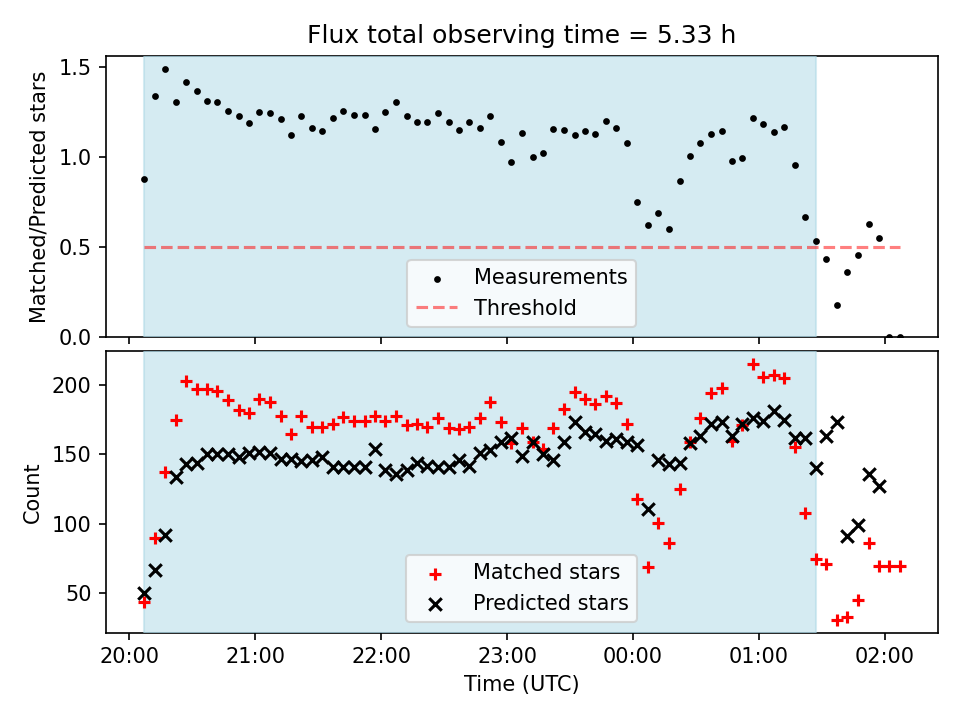 Flux total observing time = 5.33 h

Matched/Predicted stars

1.5
1.0
0.5
0.0

Measurements
Threshold

Count

200
150
100
50

Matched stars
Predicted stars

20:00 21:00 22:00 23:00 00:00 01:00 02:00

Time (UTC)